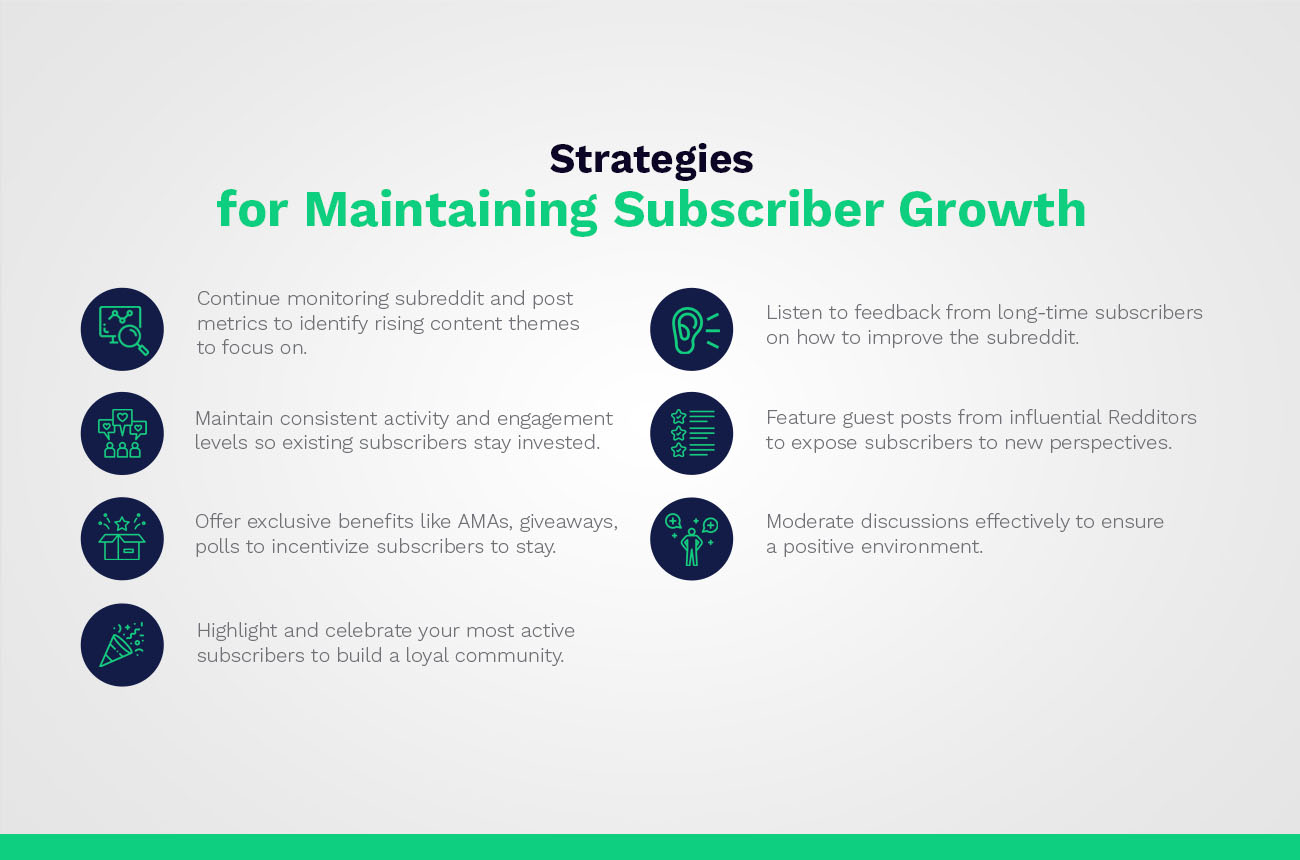 Strategies
for Maintaining Subscriber Growth

Continue monitoring subreddit and post metrics to identify rising content themes to focus on.

Maintain consistent activity and engagement levels so existing subscribers stay invested.

Offer exclusive benefits like AMAs, giveaways, polls to incentivize subscribers to stay.

Highlight and celebrate your most active subscribers to build a loyal community.

Listen to feedback from long-time subscribers on how to improve the subreddit.

Feature guest posts from influential Redditors to expose subscribers to new perspectives.

Moderate discussions effectively to ensure a positive environment.